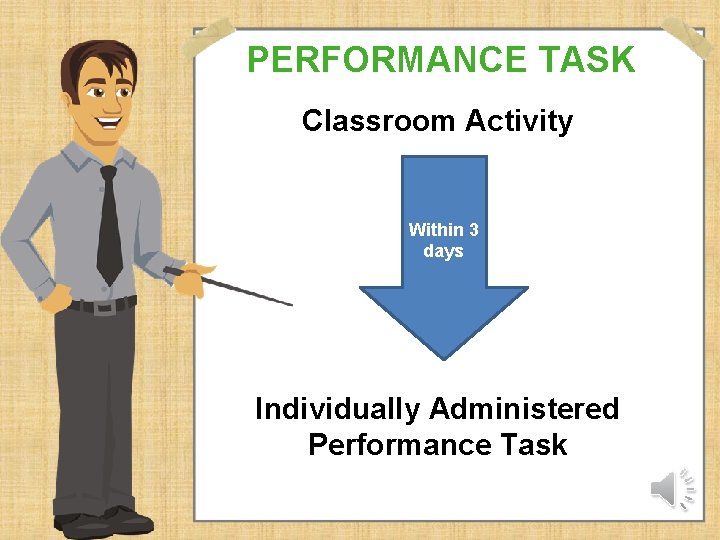 PERFORMANCE TASK

Classroom Activity

Within 3 days

Individually Administered Performance Task